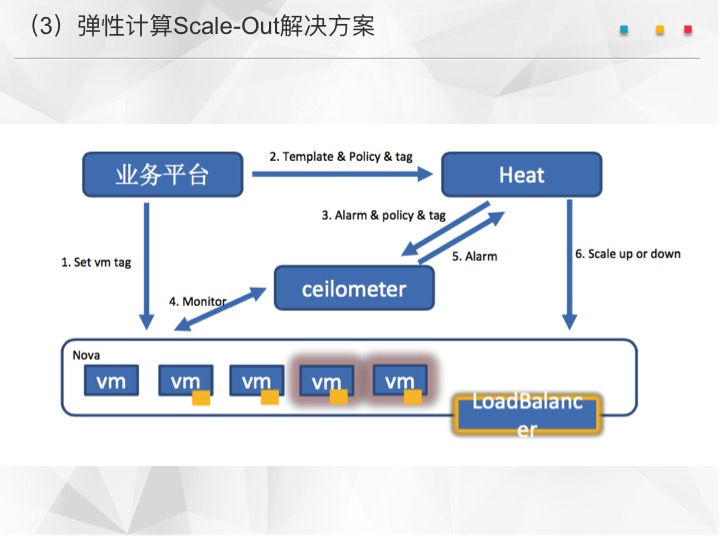 （3）弹性计算Scale-Out解决方案

业务平台

2. Template & Policy & tag

Heat

3. Alarm & policy & tag

1. Set vm tag

5. Alarm

6. Scale up or down

4. Monitor

ceilometer

Nova

vm

vm

vm

vm

vm

LoadBalancer